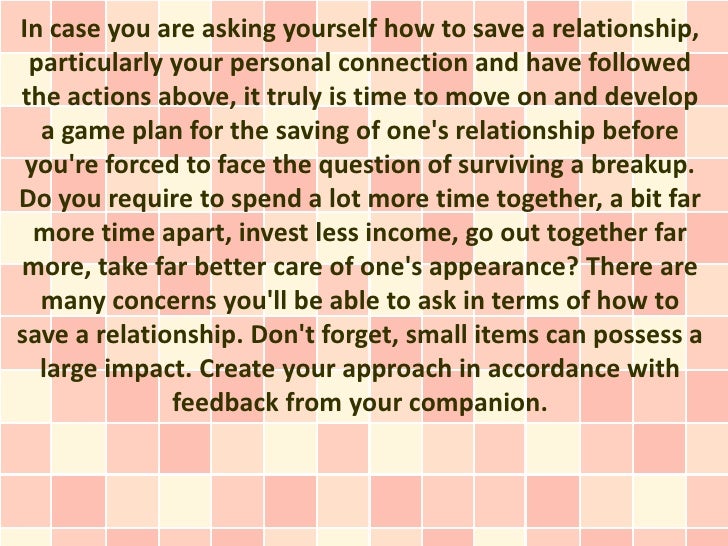 In case you are asking yourself how to save a relationship, particularly your personal connection and have followed the actions above, it truly is time to move on and develop a game plan for the saving of one's relationship before you're forced to face the question of surviving a breakup. Do you require to spend a lot more time together, a bit far more time apart, invest less income, go out together far more, take far better care of one's appearance? There are many concerns you'll be able to ask in terms of how to save a relationship. Don't forget, small items can possess a large impact. Create your approach in accordance with feedback from your companion.